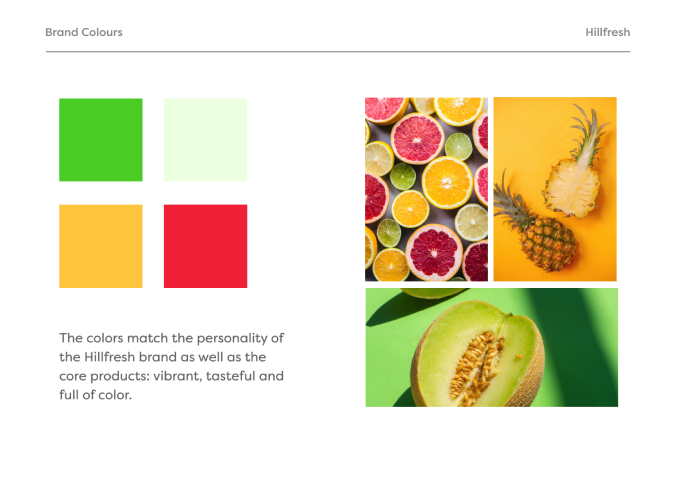 Brand Colours

Hillfresh

The colors match the personality of the Hillfresh brand as well as the core products: vibrant, tasteful and full of color.